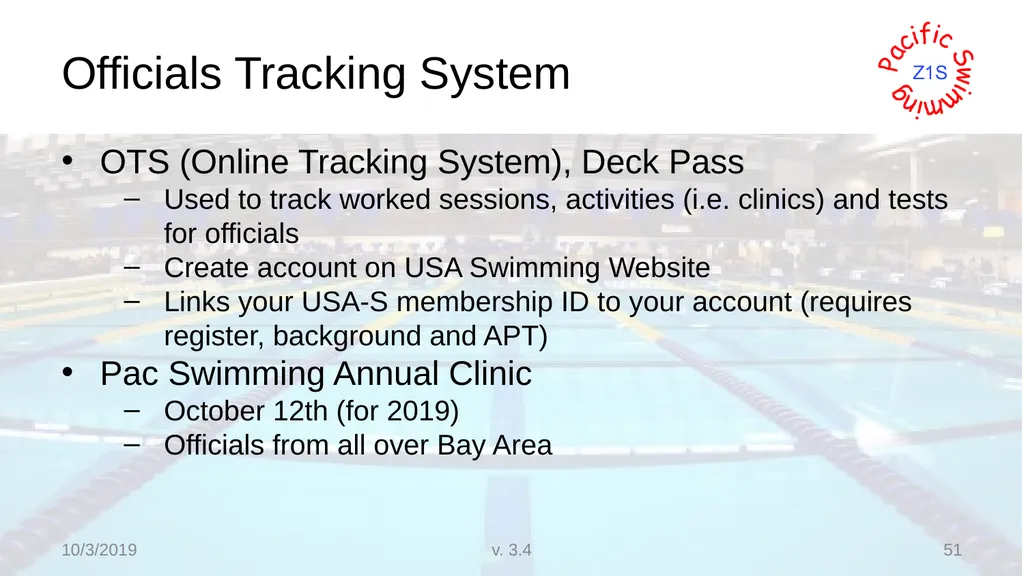 Officials Tracking System

Pacific Swimming
Z1S

• OTS (Online Tracking System), Deck Pass
– Used to track worked sessions, activities (i.e. clinics) and tests for officials
– Create account on USA Swimming Website
– Links your USA-S membership ID to your account (requires register, background and APT)
• Pac Swimming Annual Clinic
– October 12th (for 2019)
– Officials from all over Bay Area

10/3/2019
v. 3.4
51